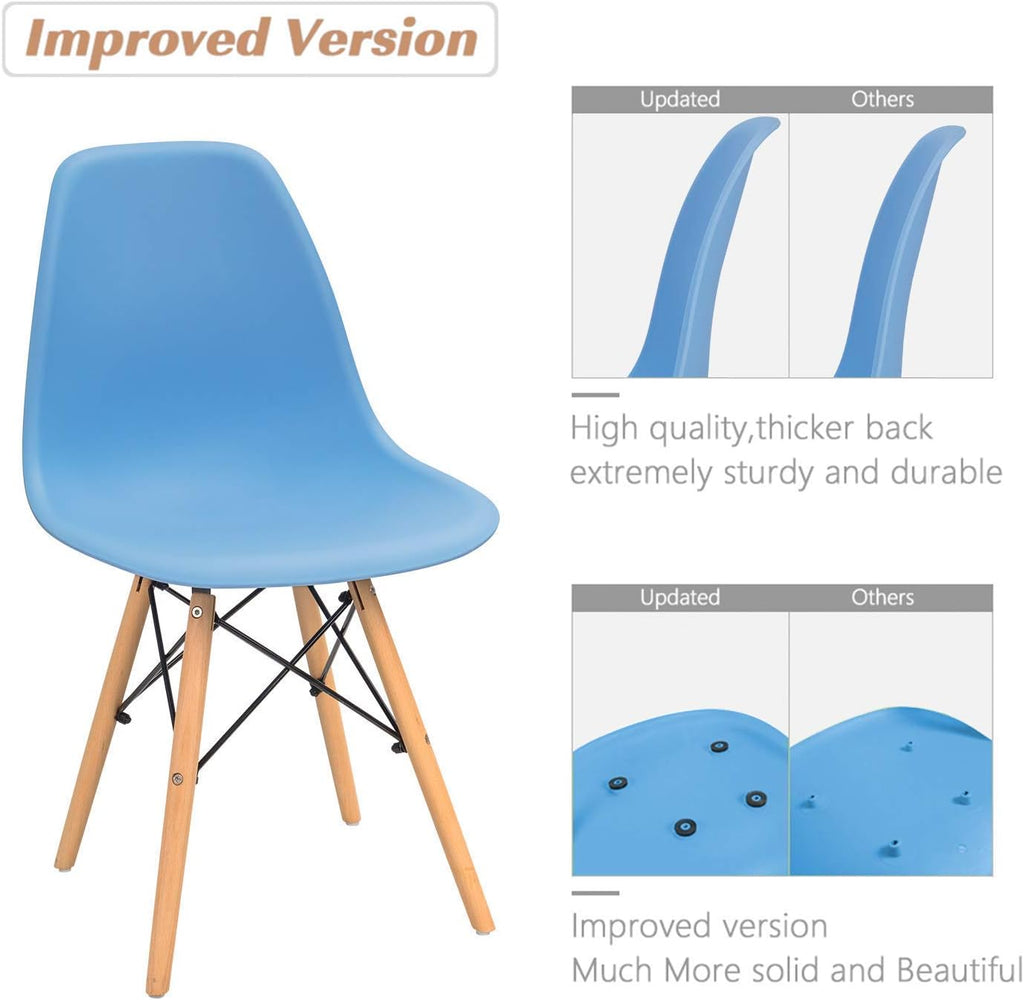 Improved Version

Updated
Others

High quality,thicker back
extremely sturdy and durable

Updated
Others

Improved version
Much More solid and Beautiful